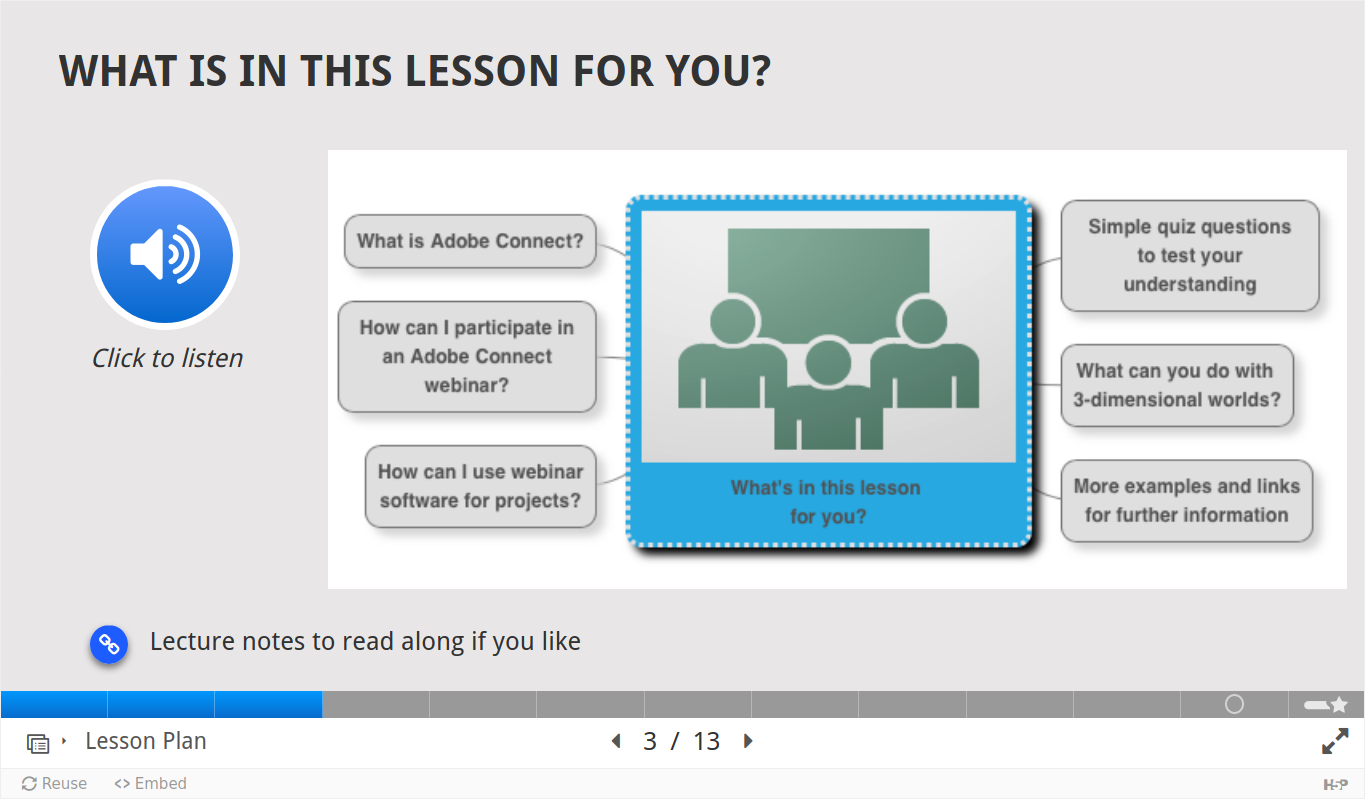 WHAT IS IN THIS LESSON FOR YOU?

Click to listen

What is Adobe Connect?

How can I participate in an Adobe Connect webinar?

How can I use webinar software for projects?

What's in this lesson for you?

Simple quiz questions to test your understanding

What can you do with 3-dimensional worlds?

More examples and links for further information

Lecture notes to read along if you like

Lesson Plan

3 / 13

Reuse

<> Embed

H-P